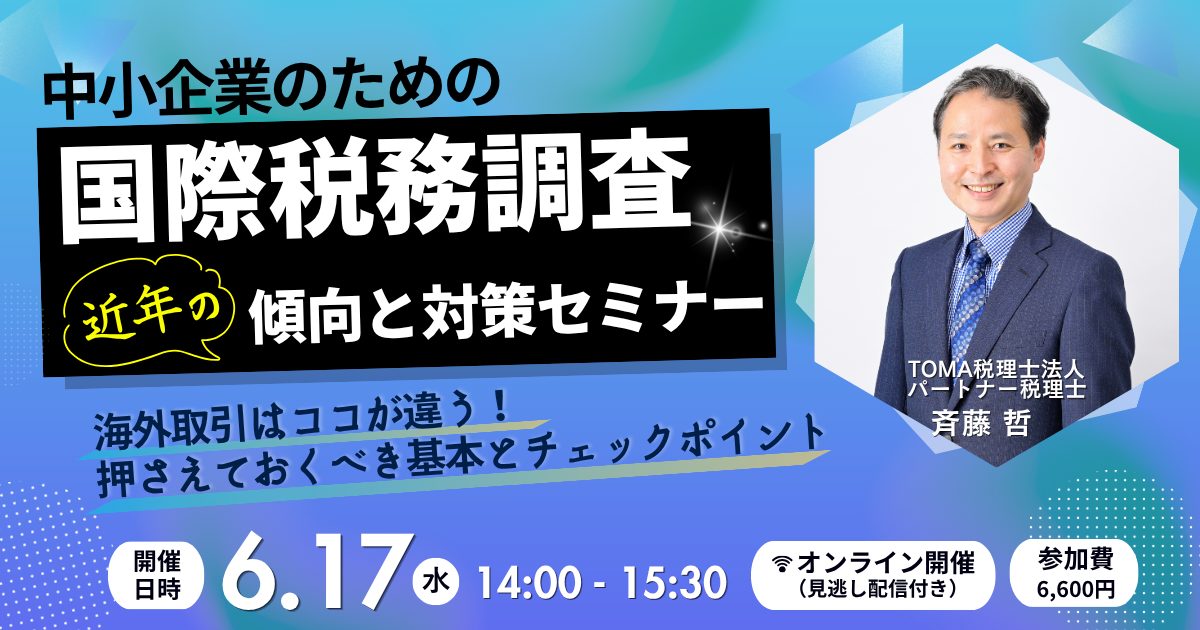 中小企業のための
国際税務調査
近年の 傾向と対策セミナー

海外取引はココが違う！
押さえておくべき基本とチェックポイント

TOMA税理士法人
パートナー税理士
斉藤 哲

開催日時 6.17 水 14:00 - 15:30

オンライン開催
（見逃し配信付き）

参加費
6,600円